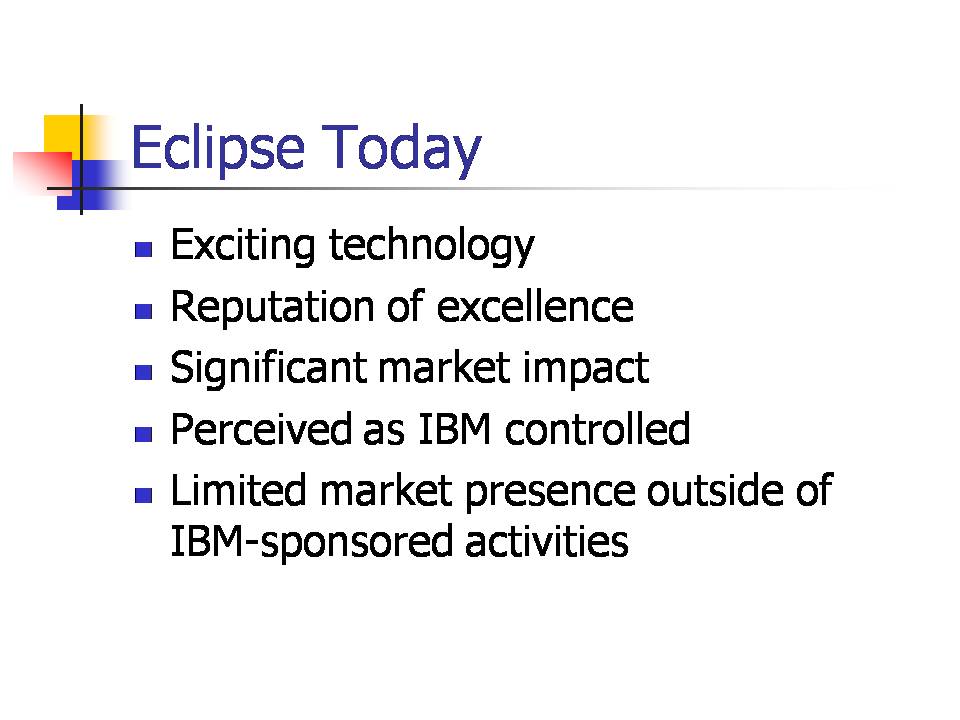 Eclipse Today

- Exciting technology
- Reputation of excellence
- Significant market impact
- Perceived as IBM controlled
- Limited market presence outside of IBM-sponsored activities